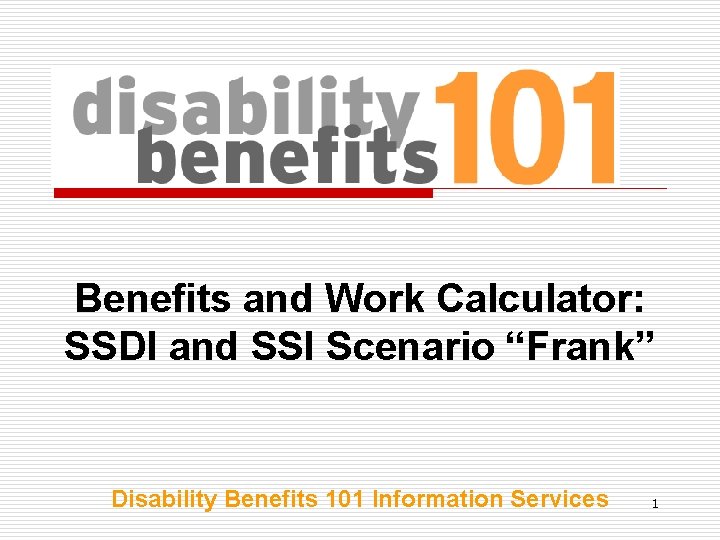 disability benefits 101

Benefits and Work Calculator: SSDI and SSI Scenario “Frank”

Disability Benefits 101 Information Services

1